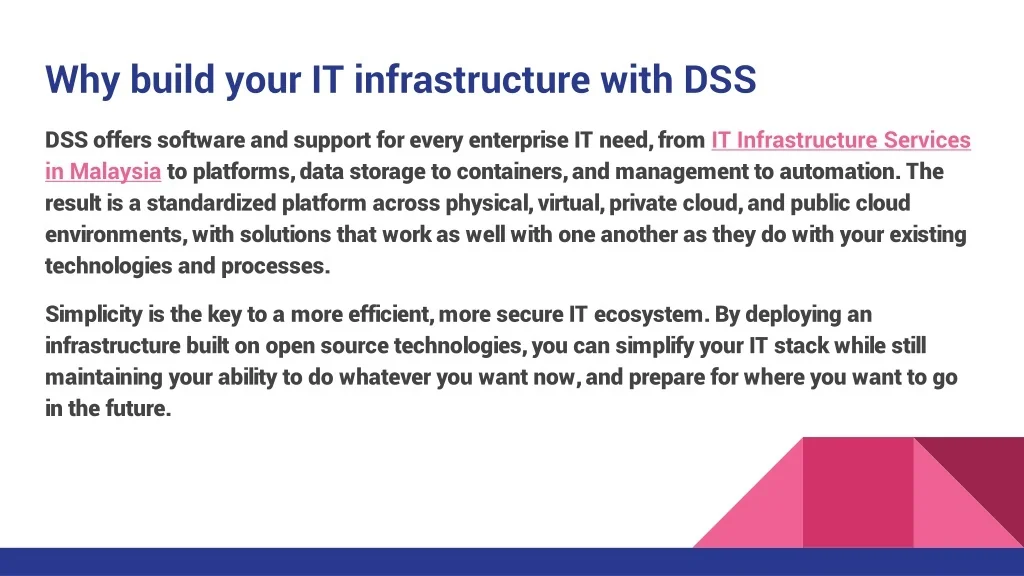 Why build your IT infrastructure with DSS

DSS offers software and support for every enterprise IT need, from IT Infrastructure Services in Malaysia to platforms, data storage to containers, and management to automation. The result is a standardized platform across physical, virtual, private cloud, and public cloud environments, with solutions that work as well with one another as they do with your existing technologies and processes.

Simplicity is the key to a more efficient, more secure IT ecosystem. By deploying an infrastructure built on open source technologies, you can simplify your IT stack while still maintaining your ability to do whatever you want now, and prepare for where you want to go in the future.